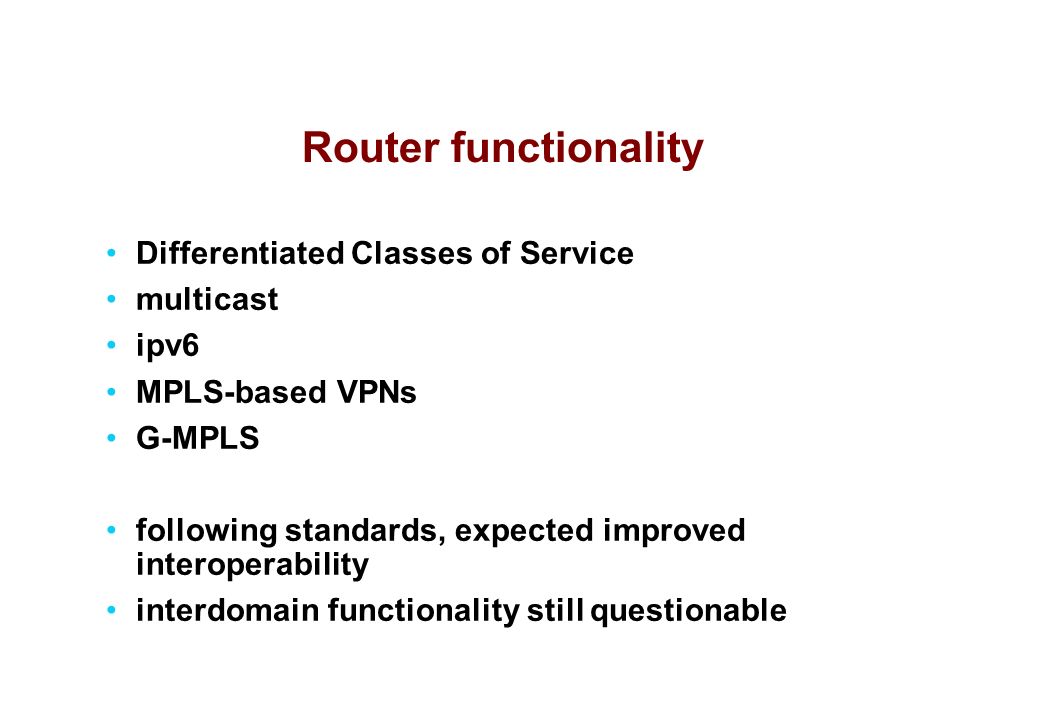 Router functionality

• Differentiated Classes of Service
• multicast
• ipv6
• MPLS-based VPNs
• G-MPLS

• following standards, expected improved interoperability
• interdomain functionality still questionable